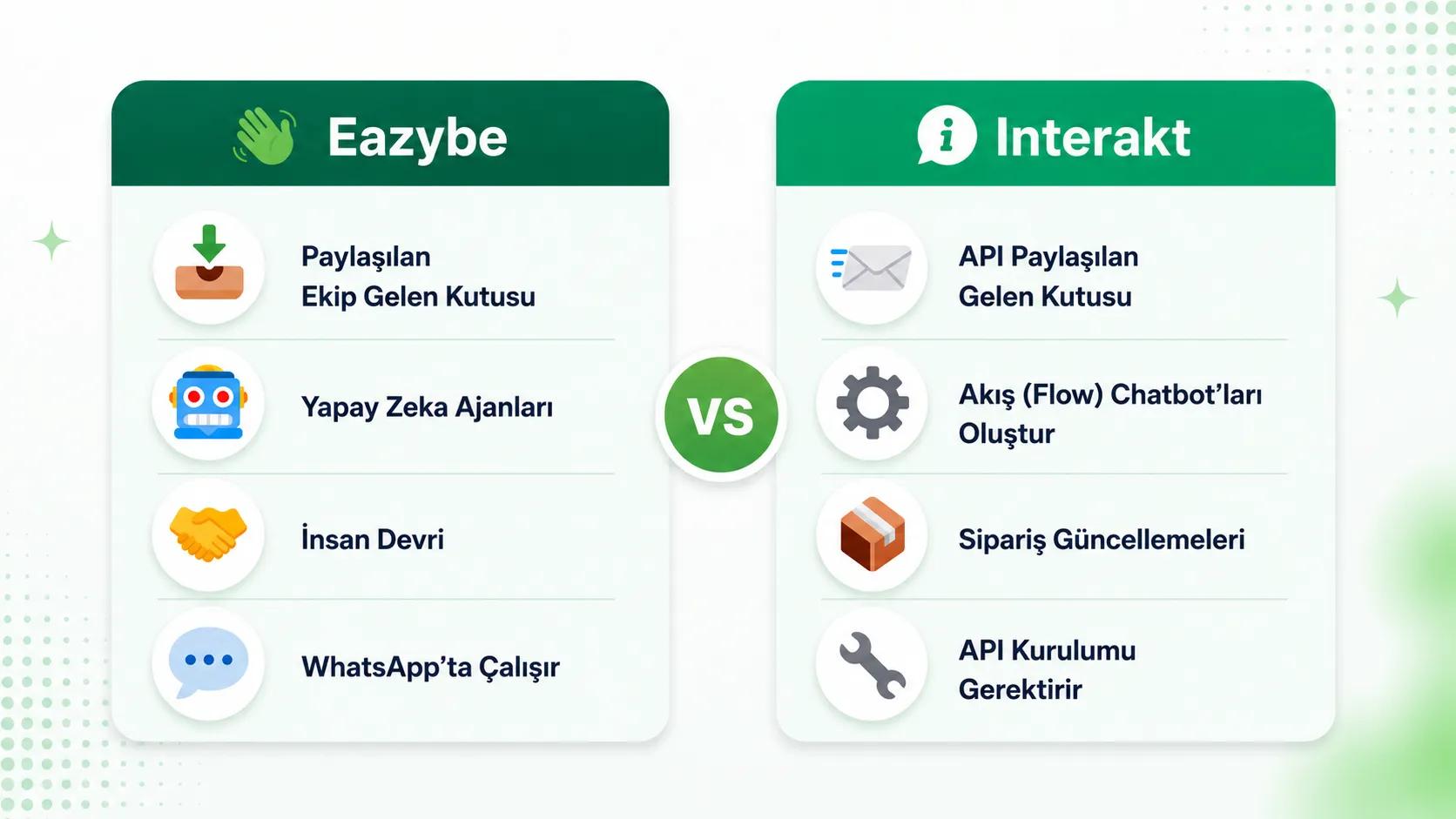 Eazybe

Paylaşılan Ekip Gelen Kutusu

Yapay Zeka Ajanları

İnsan Devri

WhatsApp'ta Çalışır

VS

Interakt

API Paylaşılan Gelen Kutusu

Akış (Flow) Chatbot'ları Oluştur

Sipariş Güncellemeleri

API Kurulumu Gerektirir